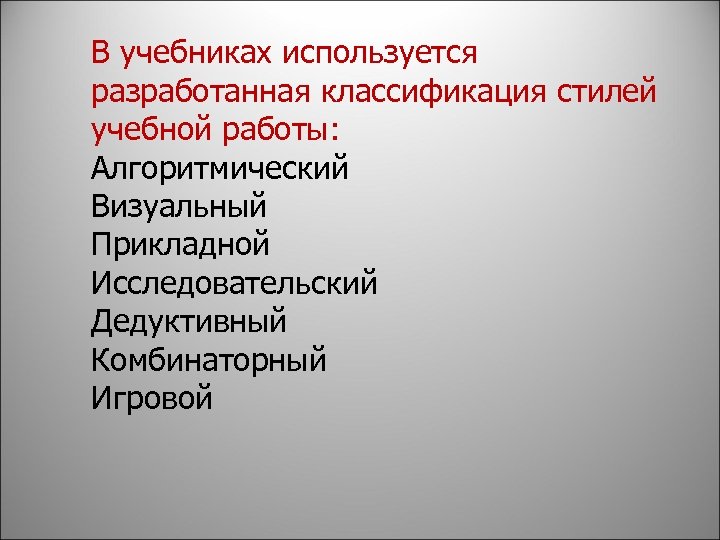 В учебниках используется разработанная классификация стилей учебной работы:
Алгоритмический
Визуальный
Прикладной
Исследовательский
Дедуктивный
Комбинаторный
Игровой